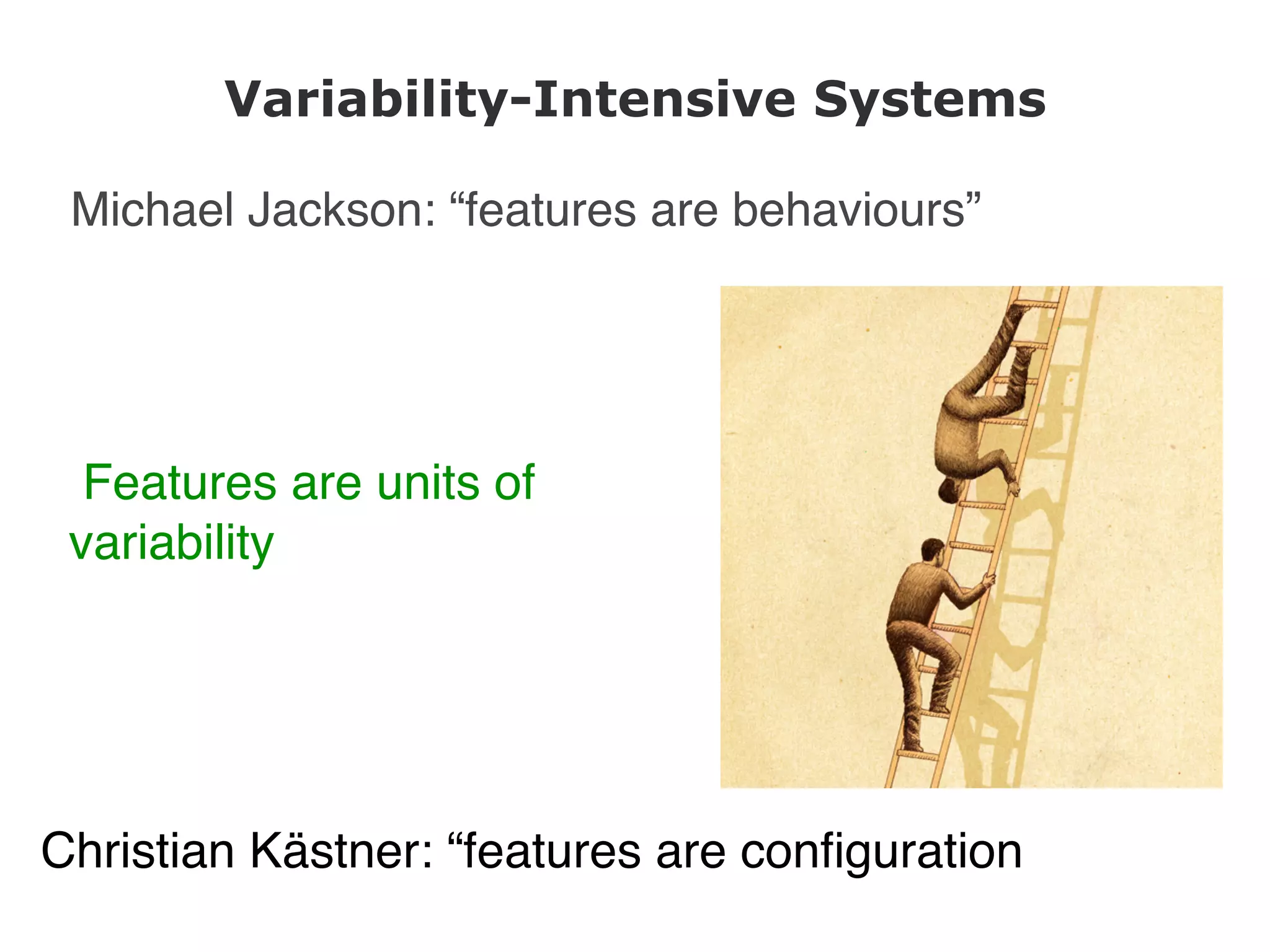 Variability-Intensive Systems

Michael Jackson: “features are behaviours”

Features are units of variability

Christian Kästner: “features are configuration